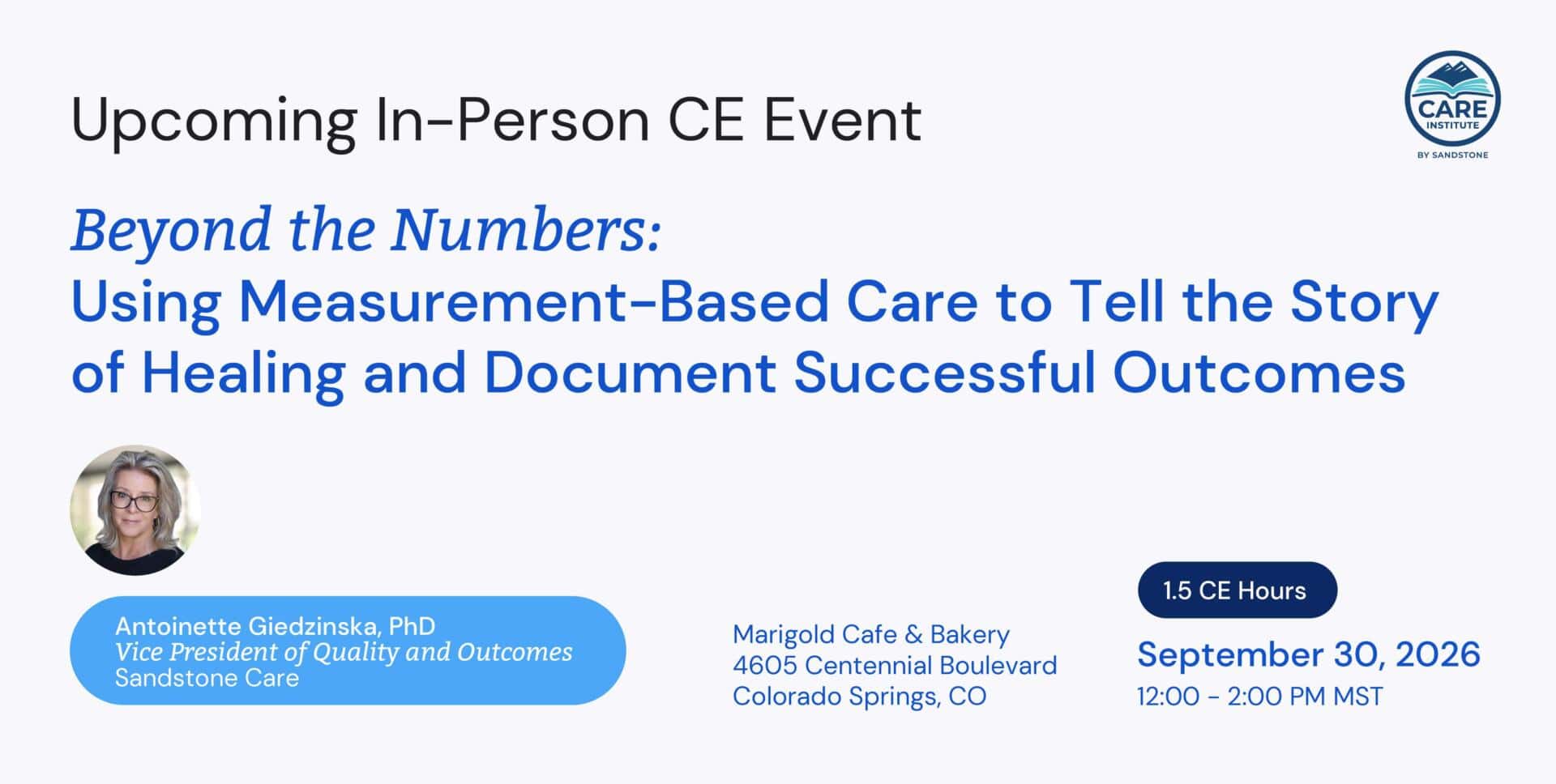 Upcoming In-Person CE Event

CARE INSTITUTE BY SANDSTONE

Beyond the Numbers:
Using Measurement-Based Care to Tell the Story of Healing and Document Successful Outcomes

Antoinette Giedzinska, PhD
Vice President of Quality and Outcomes
Sandstone Care

Marigold Cafe & Bakery
4605 Centennial Boulevard
Colorado Springs, CO

1.5 CE Hours

September 30, 2026
12:00 - 2:00 PM MST